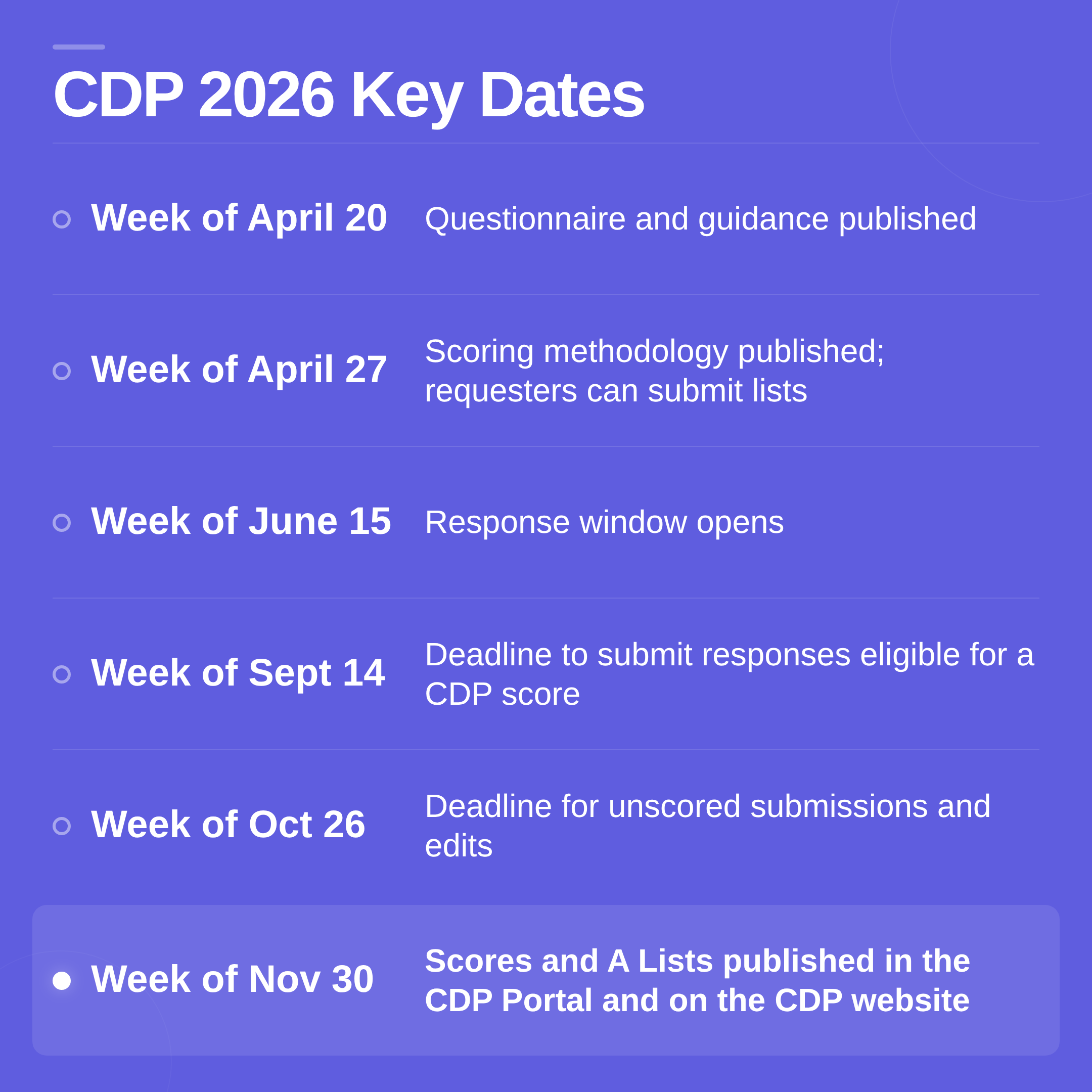 CDP 2026 Key Dates

Week of April 20 Questionnaire and guidance published

Week of April 27 Scoring methodology published; requesters can submit lists

Week of June 15 Response window opens

Week of Sept 14 Deadline to submit responses eligible for a CDP score

Week of Oct 26 Deadline for unscored submissions and edits

Week of Nov 30 Scores and A Lists published in the CDP Portal and on the CDP website